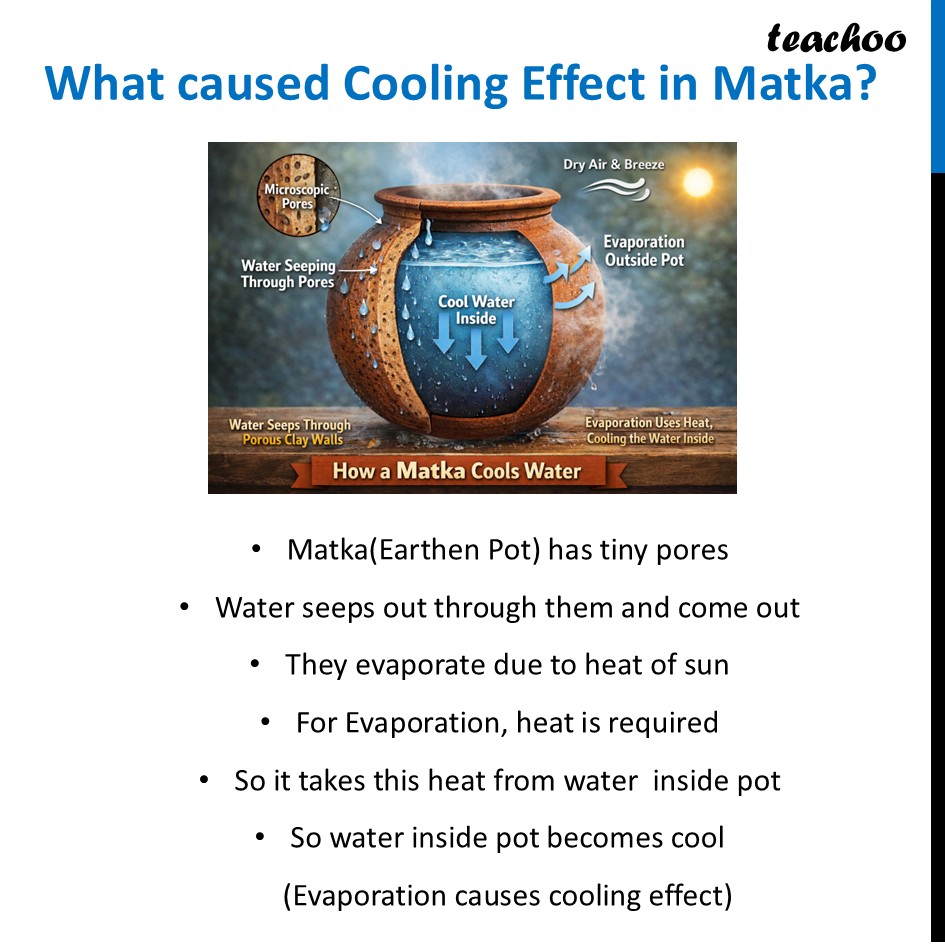 teachoo

What caused Cooling Effect in Matka?

Microscopic Pores

Dry Air & Breeze

Water Seeping Through Pores

Evaporation Outside Pot

Cool Water Inside

Water Seeps Through Porous Clay Walls

Evaporation Uses Heat, Cooling the Water Inside

How a Matka Cools Water

• Matka(Earthen Pot) has tiny pores
• Water seeps out through them and come out
• They evaporate due to heat of sun
• For Evaporation, heat is required
• So it takes this heat from water inside pot
• So water inside pot becomes cool

(Evaporation causes cooling effect)